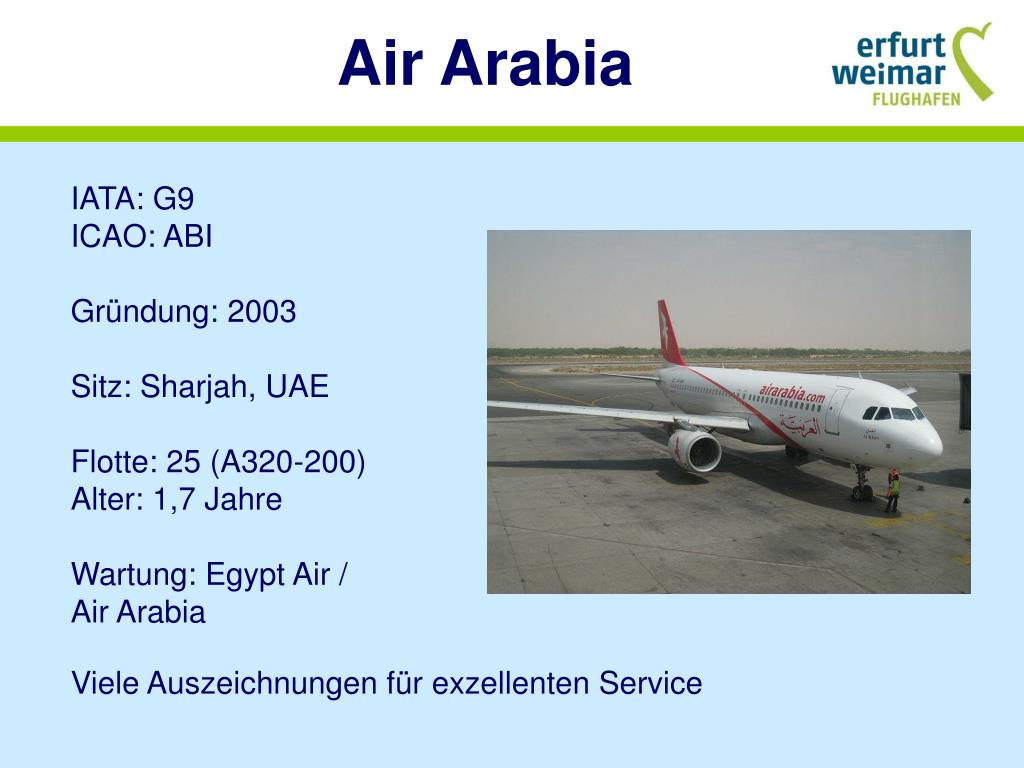 Air Arabia

erfurt weimar FLUGHAFEN

IATA: G9
ICAO: ABI

Gründung: 2003

Sitz: Sharjah, UAE

Flotte: 25 (A320-200)
Alter: 1,7 Jahre

Wartung: Egypt Air / Air Arabia

airarabia.com
العربية

Viele Auszeichnungen für exzellenten Service